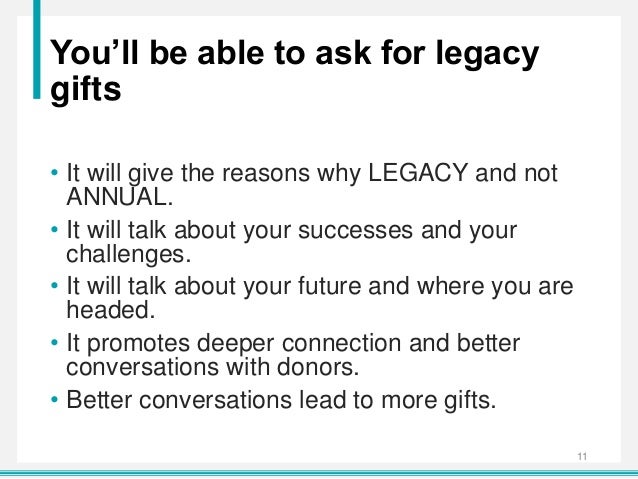 You’ll be able to ask for legacy gifts

• It will give the reasons why LEGACY and not ANNUAL.
• It will talk about your successes and your challenges.
• It will talk about your future and where you are headed.
• It promotes deeper connection and better conversations with donors.
• Better conversations lead to more gifts.

11